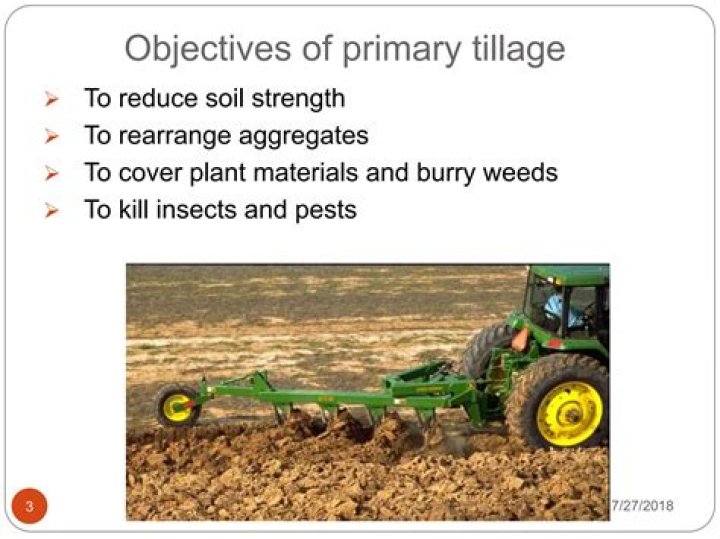 Objectives of primary tillage

➢ To reduce soil strength
➢ To rearrange aggregates
➢ To cover plant materials and burry weeds
➢ To kill insects and pests

3

7/27/2018